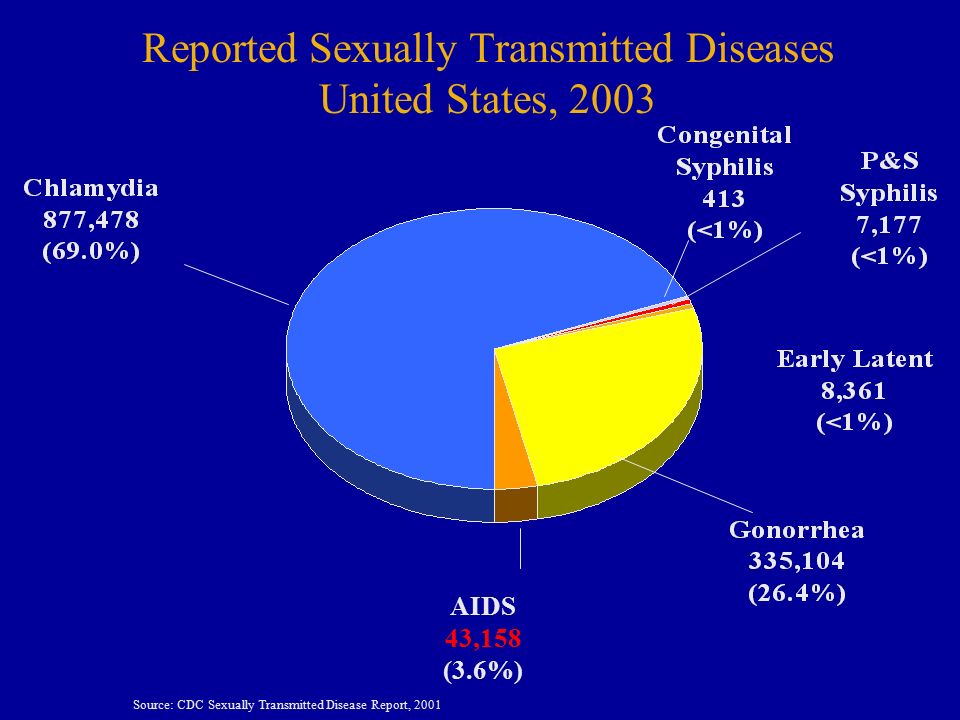 Reported Sexually Transmitted Diseases
United States, 2003

Chlamydia
877,478
(69.0%)

Congenital
Syphilis
413
(<1%)

P&S
Syphilis
7,177
(<1%)

Early Latent
8,361
(<1%)

Gonorrhea
335,104
(26.4%)

AIDS
43,158
(3.6%)

Source: CDC Sexually Transmitted Disease Report, 2001